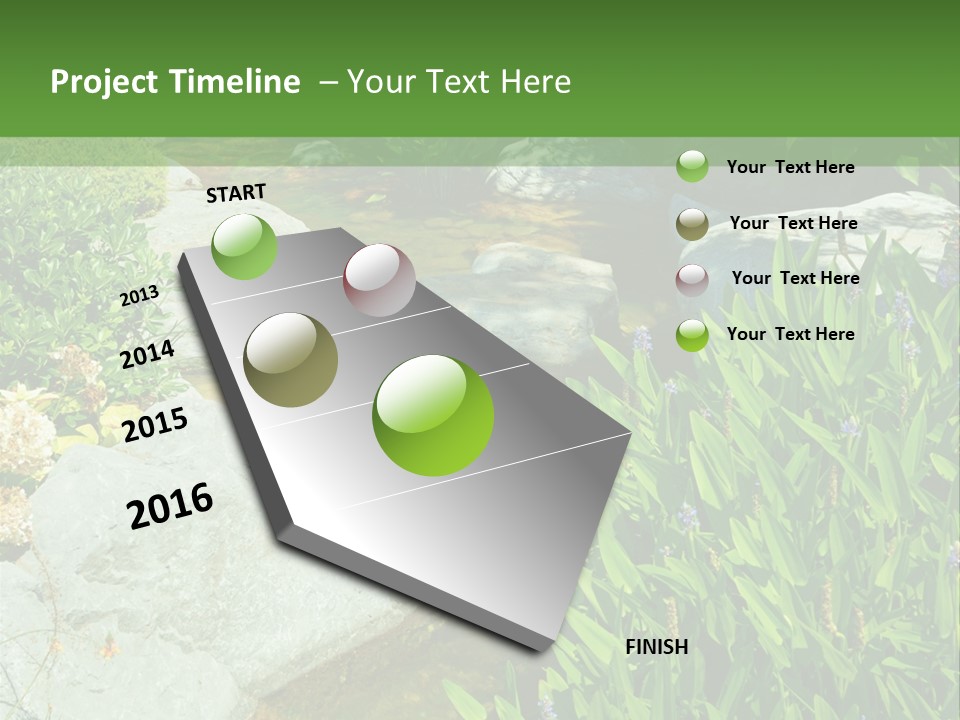 Project Timeline – Your Text Here

START

2013

2014

2015

2016

FINISH

Your Text Here

Your Text Here

Your Text Here

Your Text Here